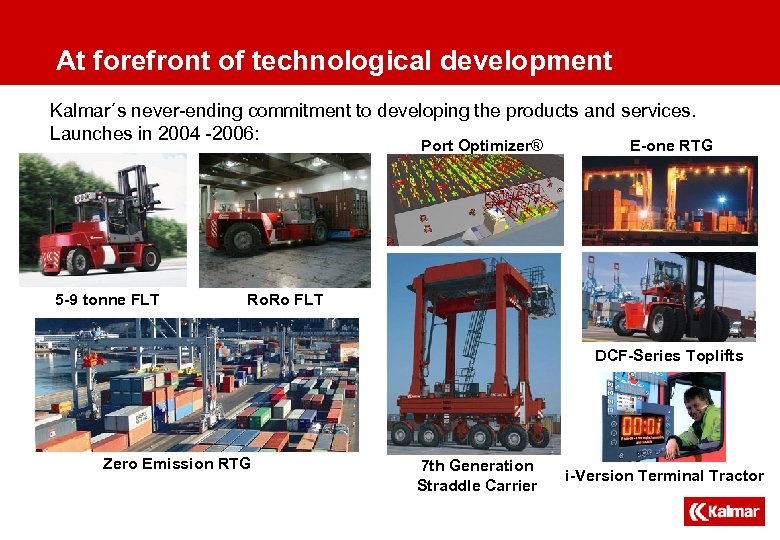 At forefront of technological development

Kalmar´s never-ending commitment to developing the products and services. Launches in 2004 -2006:

Port Optimizer®

E-one RTG

5-9 tonne FLT

RoRo FLT

DCF-Series Toplifts

Zero Emission RTG

7th Generation Straddle Carrier

i-Version Terminal Tractor

Kalmar